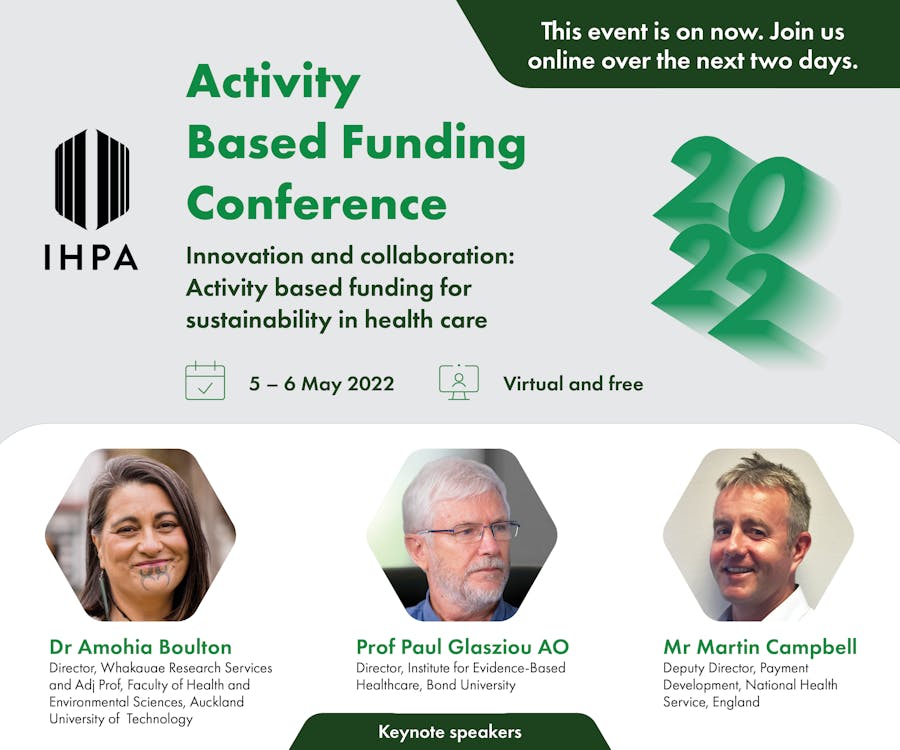 This event is on now. Join us online over the next two days.

IHPA

Activity Based Funding Conference

2022

Innovation and collaboration: Activity based funding for sustainability in health care

5 – 6 May 2022

Virtual and free

Dr Amohia Boulton
Director, Whakauae Research Services and Adj Prof, Faculty of Health and Environmental Sciences, Auckland University of Technology

Prof Paul Glasziou AO
Director, Institute for Evidence-Based Healthcare, Bond University

Mr Martin Campbell
Deputy Director, Payment Development, National Health Service, England

Keynote speakers